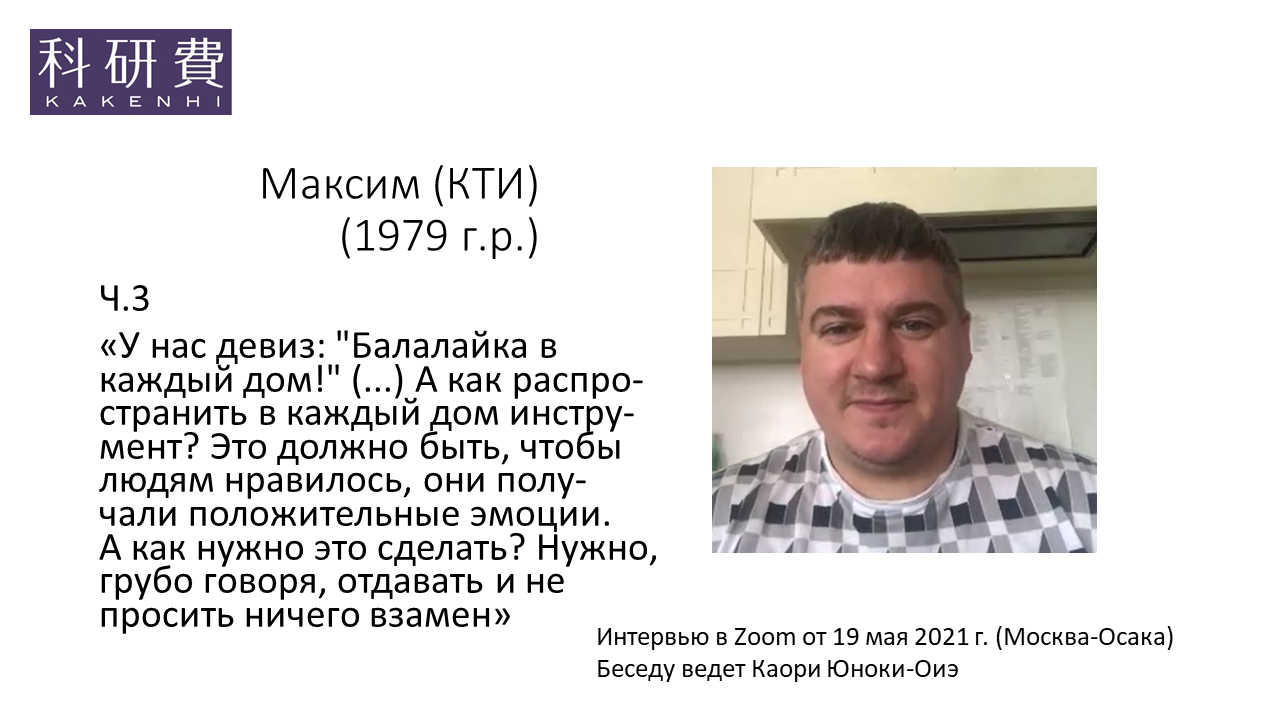 科研費
KAKENHI

Максим (КТИ)
(1979 г.р.)

Ч.3

«У нас девиз: "Балалайка в каждый дом!" (...) А как распространить в каждый дом инструмент? Это должно быть, чтобы людям нравилось, они получали положительные эмоции. А как нужно это сделать? Нужно, грубо говоря, отдавать и не просить ничего взамен»

Интервью в Zoom от 19 мая 2021 г. (Москва-Осака)
Беседу ведет Каори Юноки-Оиэ